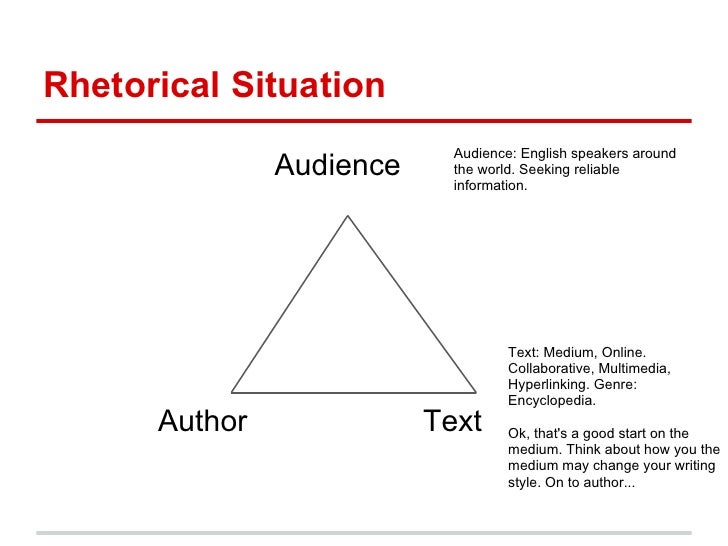 Rhetorical Situation

Audience

Audience: English speakers around the world. Seeking reliable information.

Author

Text

Text: Medium, Online. Collaborative, Multimedia, Hyperlinking. Genre: Encyclopedia.

Ok, that's a good start on the medium. Think about how you the medium may change your writing style. On to author...